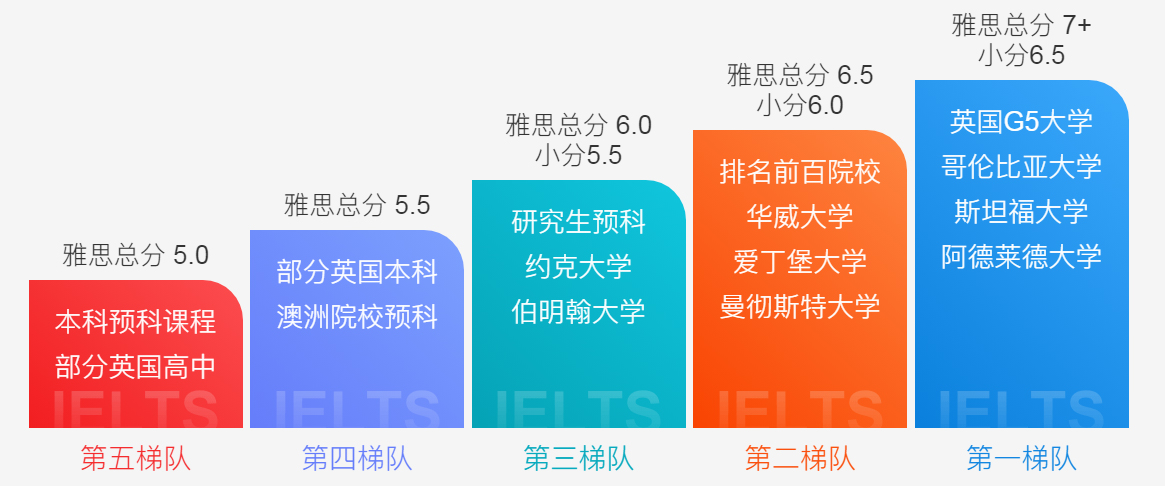 雅思总分 5.0

本科预科课程
部分英国高中

IELTS

第五梯队

雅思总分 5.5

部分英国本科
澳洲院校预科

IELTS

第四梯队

雅思总分 6.0
小分5.5

研究生预科
约克大学
伯明翰大学

IELTS

第三梯队

雅思总分 6.5
小分6.0

排名前百院校
华威大学
爱丁堡大学
曼彻斯特大学

IELTS

第二梯队

雅思总分 7+
小分6.5

英国G5大学
哥伦比亚大学
斯坦福大学
阿德莱德大学

IELTS

第一梯队